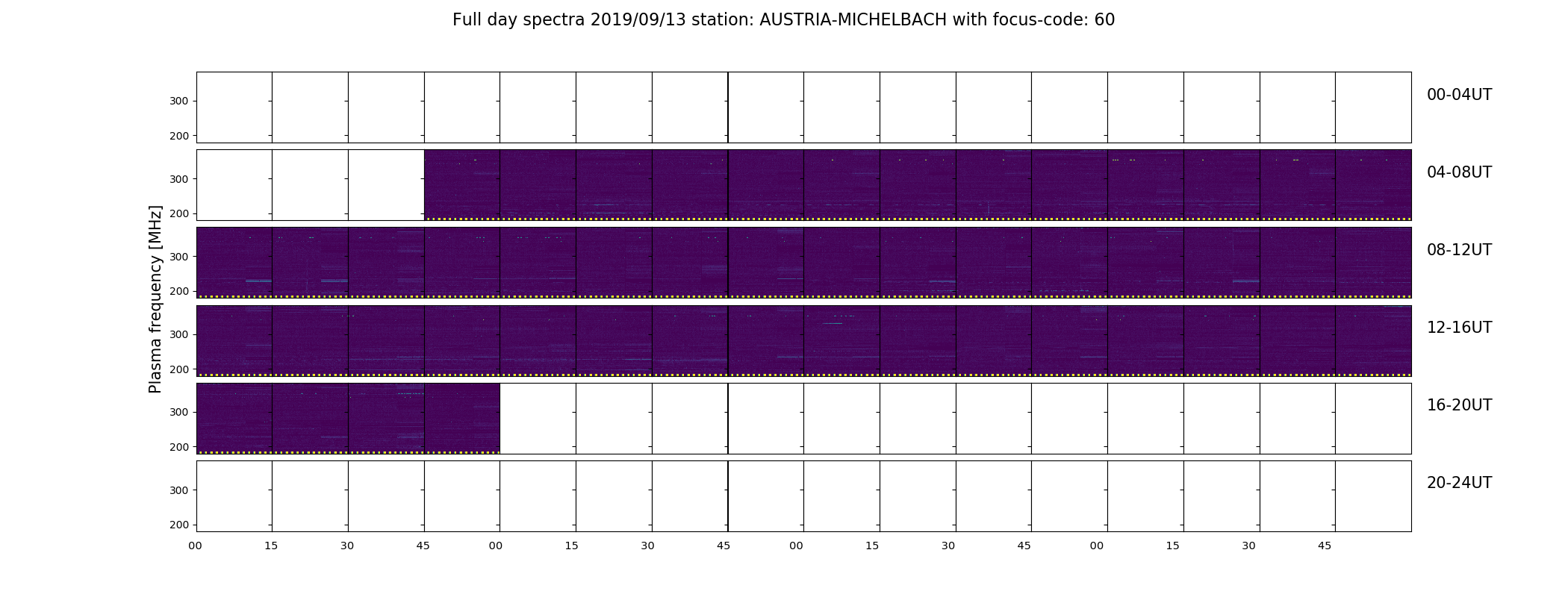 Full day spectra 2019/09/13 station: AUSTRIA-MICHELBACH with focus-code: 60

Plasma frequency [MHz]

300
200
00-04UT

300
200
04-08UT

300
200
08-12UT

300
200
12-16UT

300
200
16-20UT

300
200
20-24UT

00 15 30 45 00 15 30 45 00 15 30 45 00 15 30 45